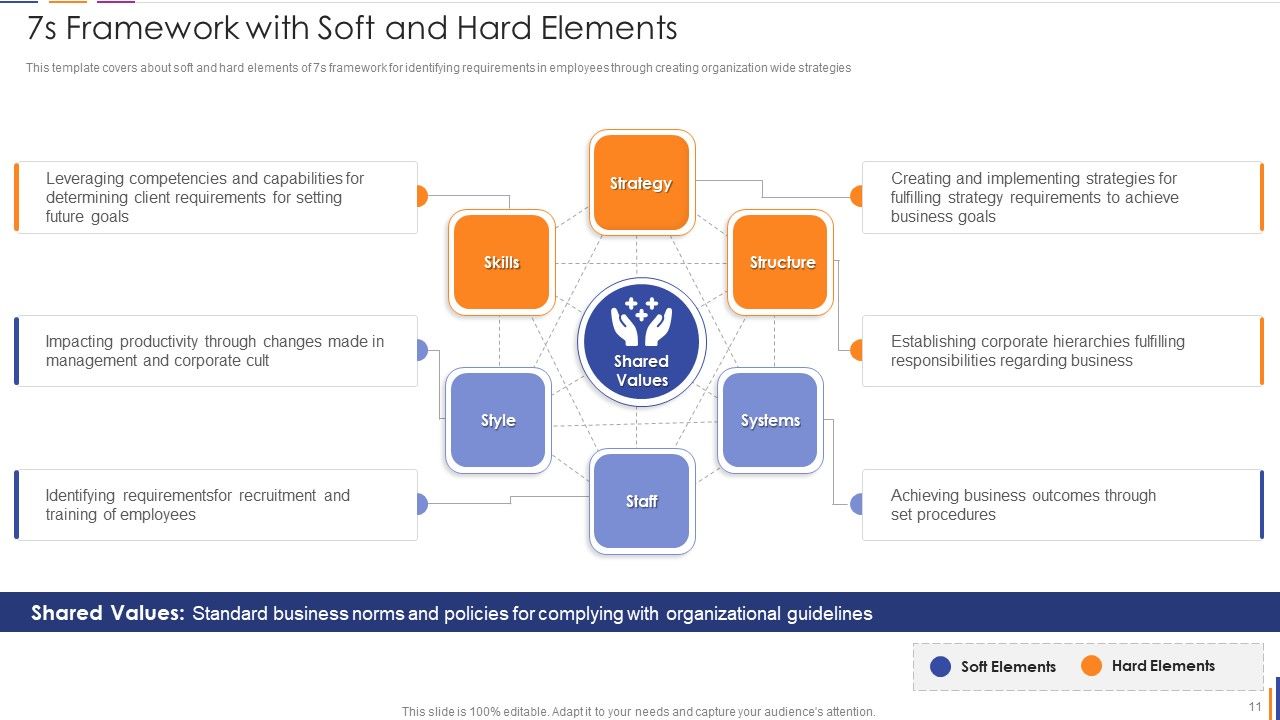 7s Framework with Soft and Hard Elements

This template covers about soft and hard elements of 7s framework for identifying requirements in employees through creating organization wide strategies

Leveraging competencies and capabilities for determining client requirements for setting future goals

Impacting productivity through changes made in management and corporate cult

Identifying requirementsfor recruitment and training of employees

Strategy

Skills

Structure

Shared Values

Style

Systems

Staff

Creating and implementing strategies for fulfilling strategy requirements to achieve business goals

Establishing corporate hierarchies fulfilling responsibilities regarding business

Achieving business outcomes through set procedures

Shared Values: Standard business norms and policies for complying with organizational guidelines

Soft Elements Hard Elements

This slide is 100% editable. Adapt it to your needs and capture your audience's attention.

11